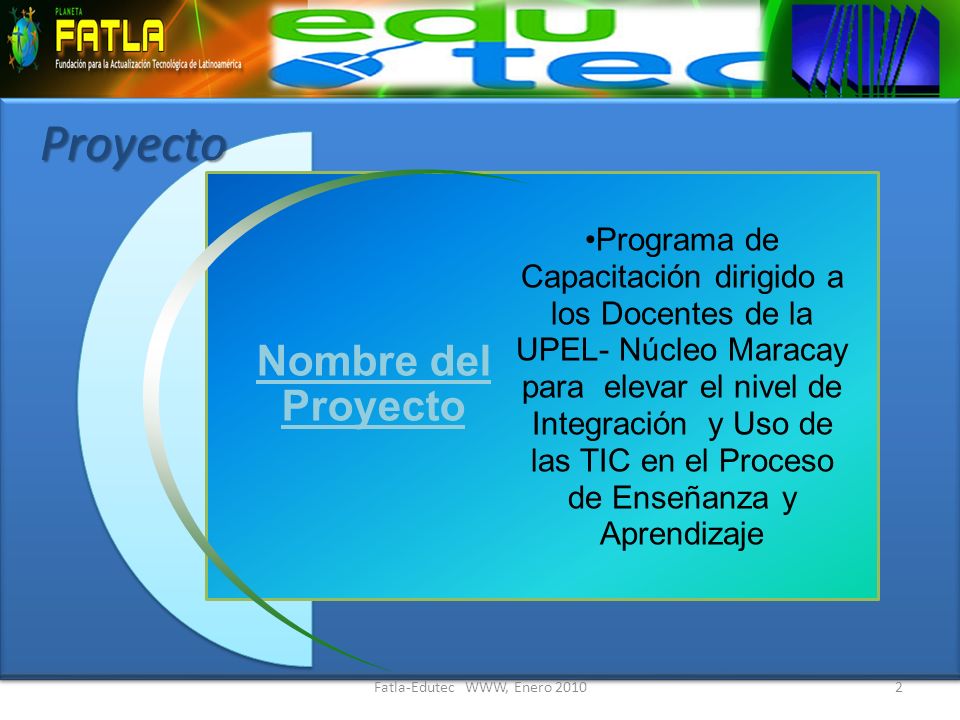 PLANETA
FATLA
Fundación para la Actualización Tecnológica de Latinoamérica

edu
tec

Proyecto

Nombre del Proyecto

•Programa de Capacitación dirigido a los Docentes de la UPEL- Núcleo Maracay para elevar el nivel de Integración y Uso de las TIC en el Proceso de Enseñanza y Aprendizaje

Fatla-Edutec WWW, Enero 2010

2